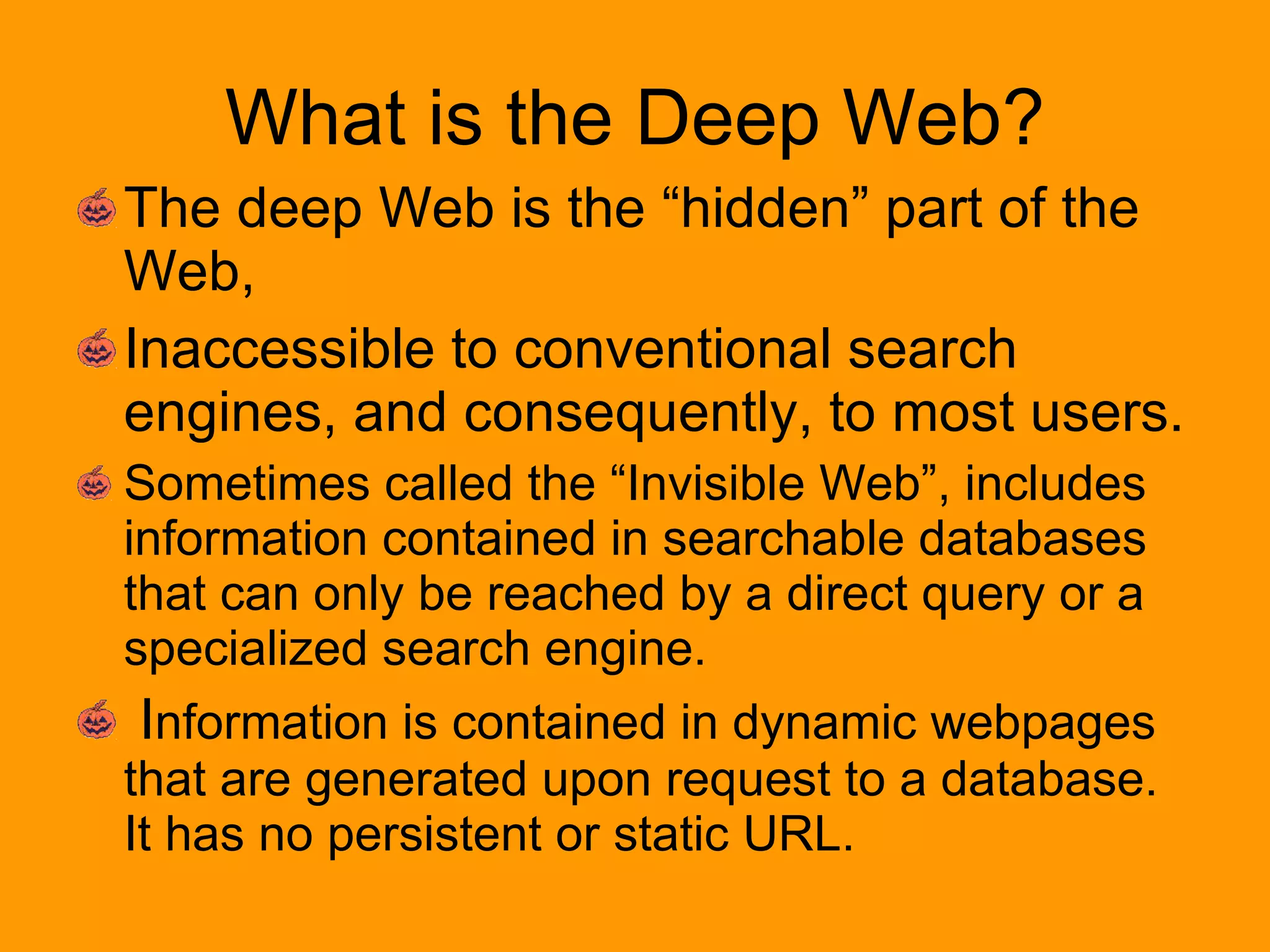 What is the Deep Web?

The deep Web is the “hidden” part of the Web,

Inaccessible to conventional search engines, and consequently, to most users.

Sometimes called the “Invisible Web”, includes information contained in searchable databases that can only be reached by a direct query or a specialized search engine.

Information is contained in dynamic webpages that are generated upon request to a database. It has no persistent or static URL.